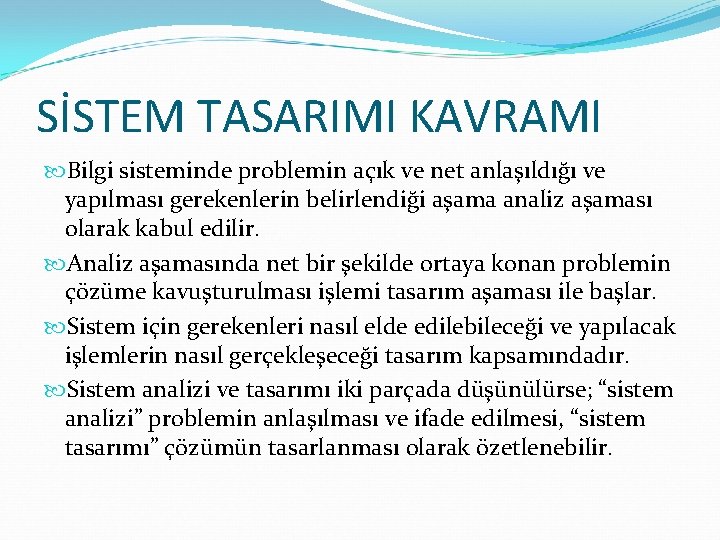 SİSTEM TASARIMI KAVRAMI

Bilgi sisteminde problemin açık ve net anlaşıldığı ve yapılması gerekenlerin belirlendiği aşama analiz aşaması olarak kabul edilir.

Analiz aşamasında net bir şekilde ortaya konan problemin çözüme kavuşturulması işlemi tasarım aşaması ile başlar.

Sistem için gerekenleri nasıl elde edilebileceği ve yapılacak işlemlerin nasıl gerçekleşeceği tasarım kapsamındadır.

Sistem analizi ve tasarımı iki parçada düşünülürse; “sistem analizi” problemin anlaşılması ve ifade edilmesi, “sistem tasarımı” çözümün tasarlanması olarak özetlenebilir.